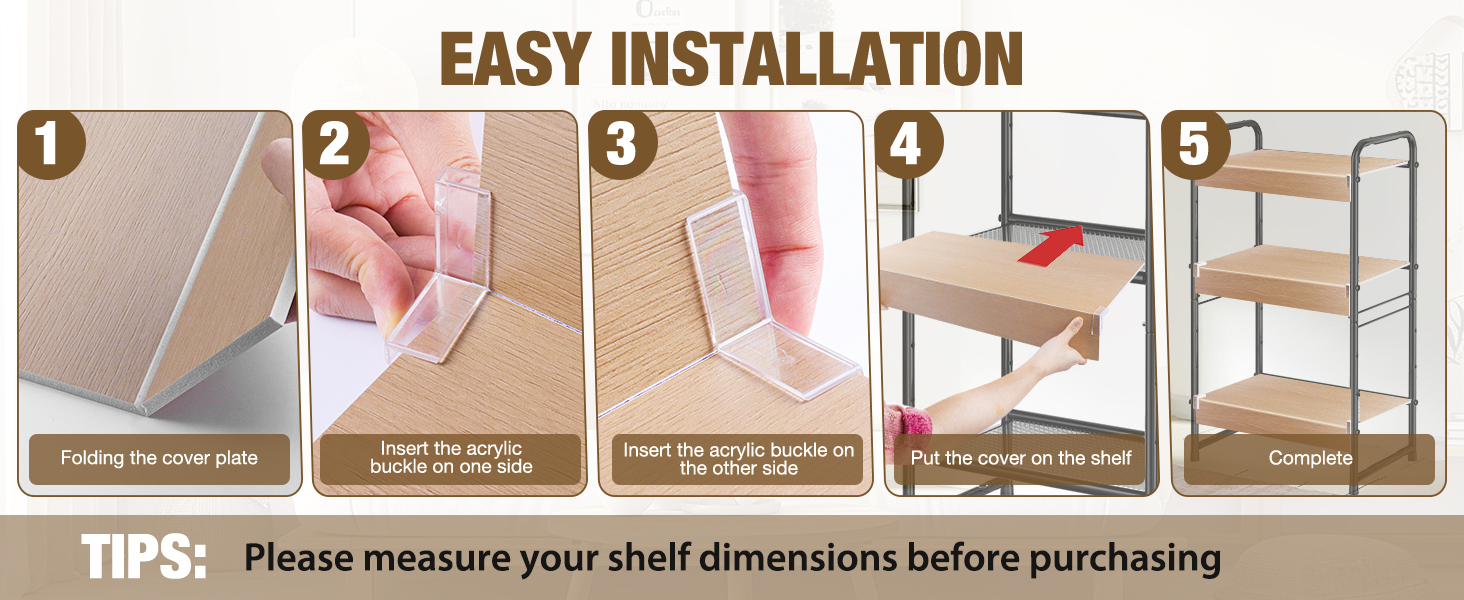 EASY INSTALLATION

1
Folding the cover plate

2
Insert the acrylic buckle on one side

3
Insert the acrylic buckle on the other side

4
Put the cover on the shelf

5
Complete

TIPS: Please measure your shelf dimensions before purchasing